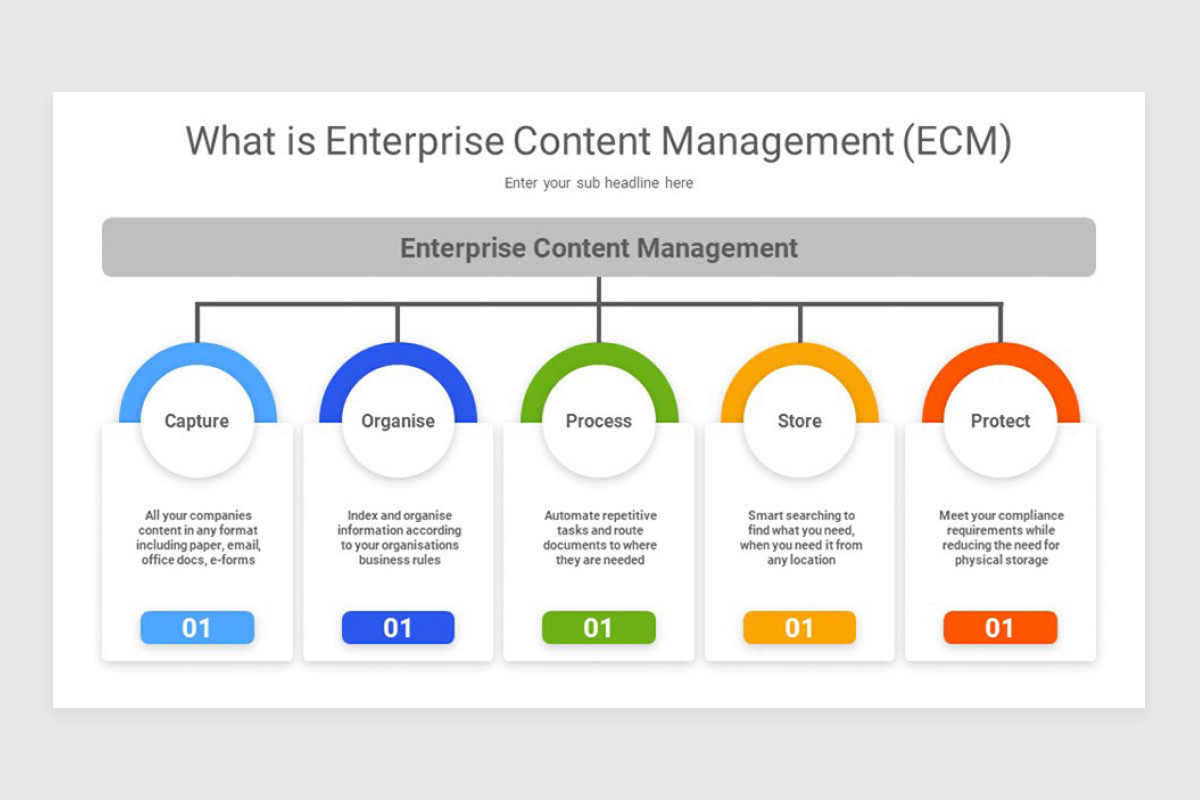 What is Enterprise Content Management (ECM)

Enter your sub headline here

Enterprise Content Management

Capture

All your companies content in any format including paper, email, office docs, e-forms

01

Organise

Index and organise information according to your organisations business rules

01

Process

Automate repetitive tasks and route documents to where they are needed

01

Store

Smart searching to find what you need, when you need it from any location

01

Protect

Meet your compliance requirements while reducing the need for physical storage

01